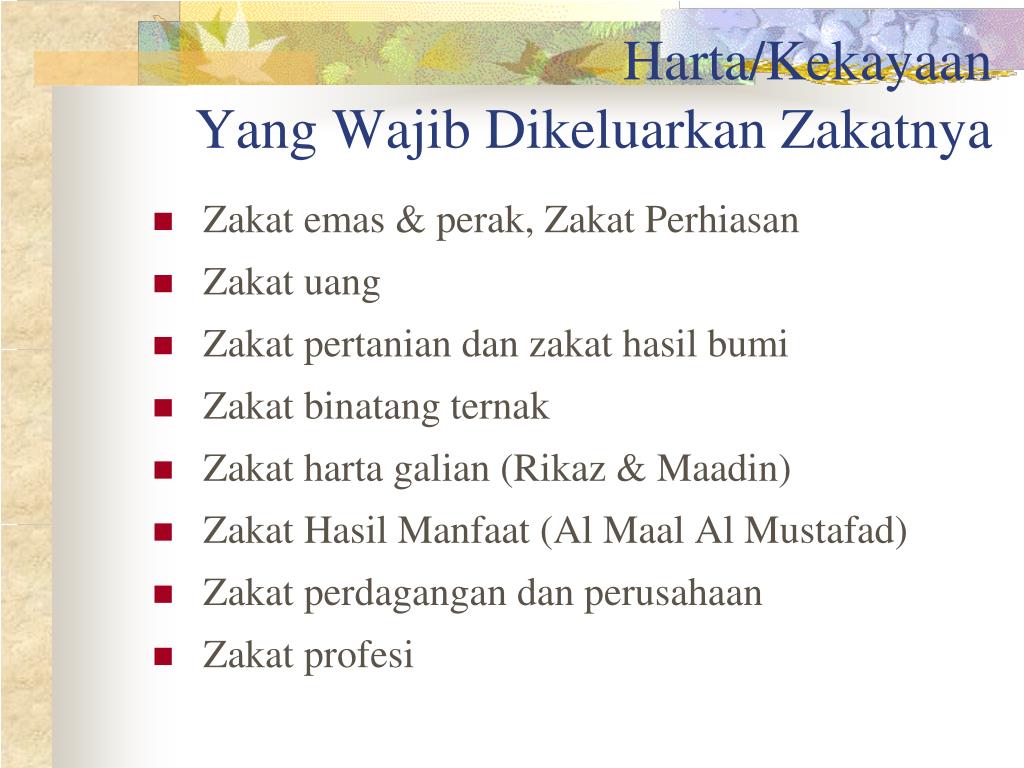 Harta/Kekayaan
Yang Wajib Dikeluarkan Zakatnya

- Zakat emas & perak, Zakat Perhiasan
- Zakat uang
- Zakat pertanian dan zakat hasil bumi
- Zakat binatang ternak
- Zakat harta galian (Rikaz & Maadin)
- Zakat Hasil Manfaat (Al Maal Al Mustafad)
- Zakat perdagangan dan perusahaan
- Zakat profesi